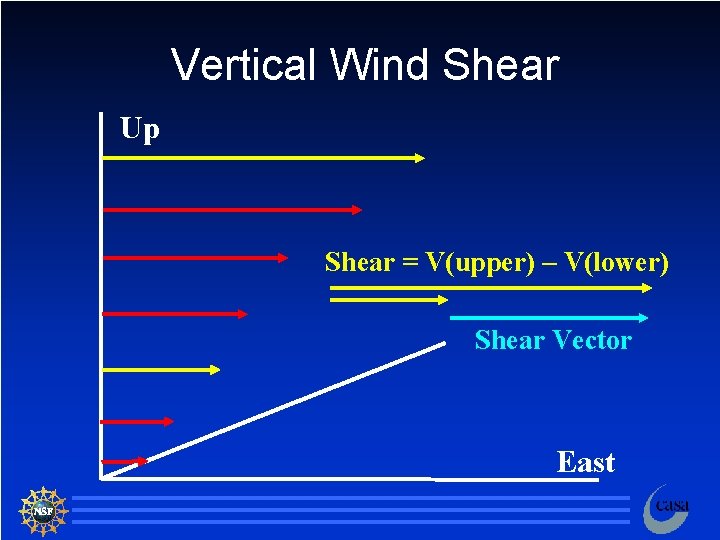 Vertical Wind Shear

Up

Shear = V(upper) – V(lower)

Shear Vector

East

NSF

casa